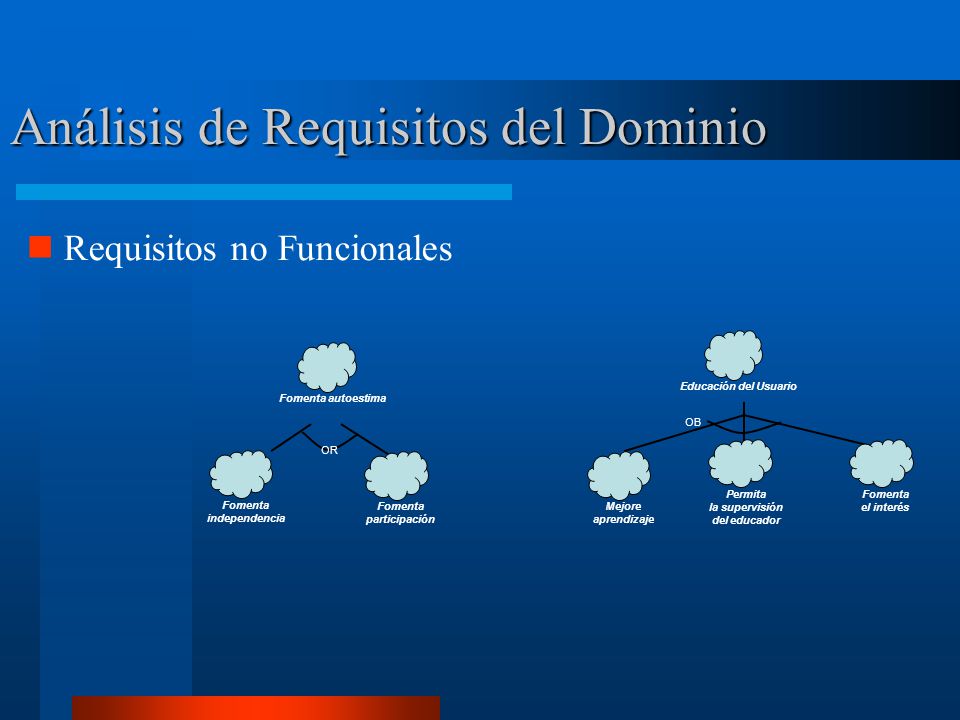 Análisis de Requisitos del Dominio

Requisitos no Funcionales

Fomenta autoestima

OR

Fomenta independencia

Fomenta participación

Educación del Usuario

OB

Mejore aprendizaje

Permita la supervisión del educador

Fomenta el interés